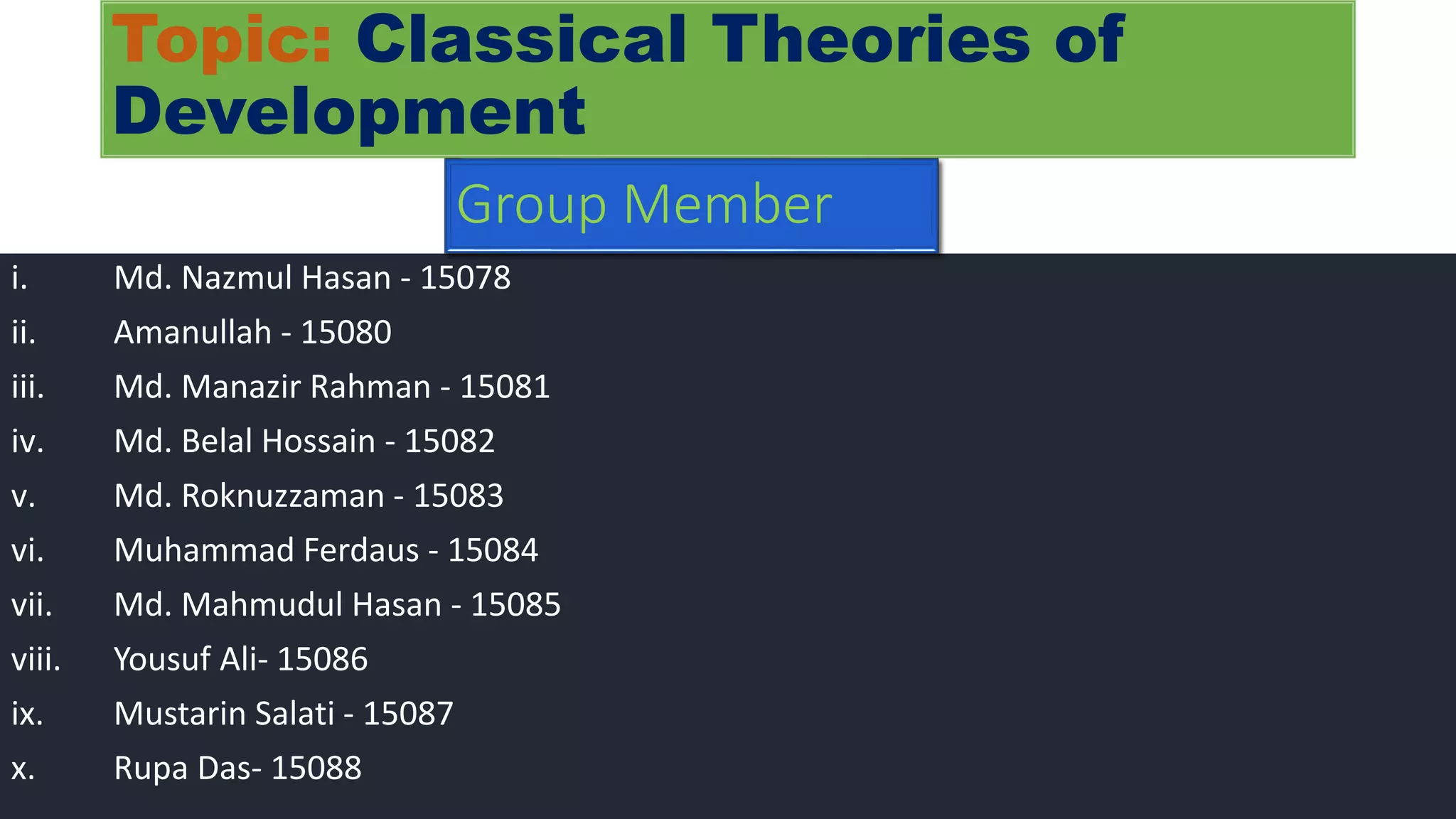 Topic: Classical Theories of Development

Group Member

i. Md. Nazmul Hasan - 15078
ii. Amanullah - 15080
iii. Md. Manazir Rahman - 15081
iv. Md. Belal Hossain - 15082
v. Md. Roknuzzaman - 15083
vi. Muhammad Ferdaus - 15084
vii. Md. Mahmudul Hasan - 15085
viii. Yousuf Ali- 15086
ix. Mustarin Salati - 15087
x. Rupa Das- 15088